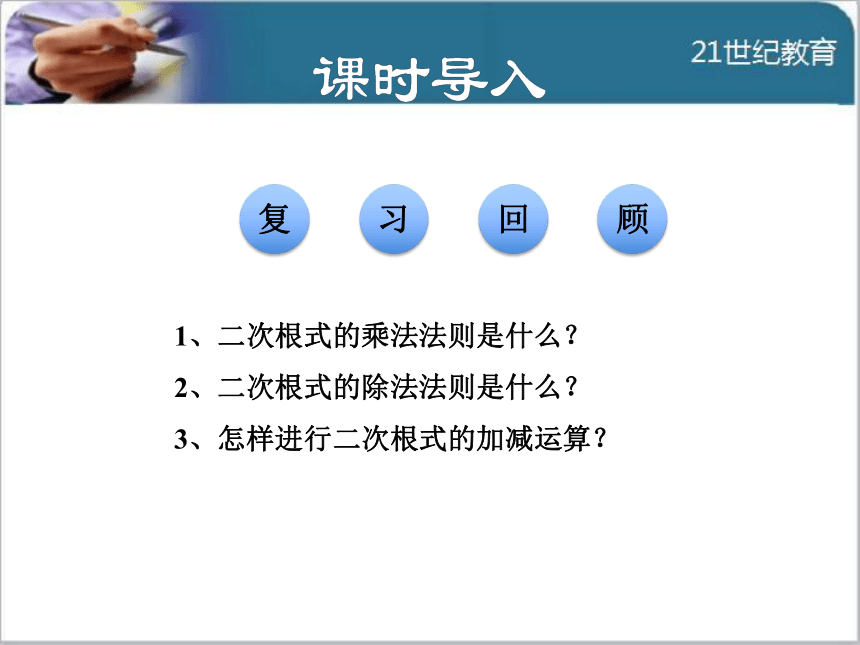 课时导入

21世纪教育

复 习 回 顾

1、二次根式的乘法法则是什么？

2、二次根式的除法法则是什么？

3、怎样进行二次根式的加减运算？